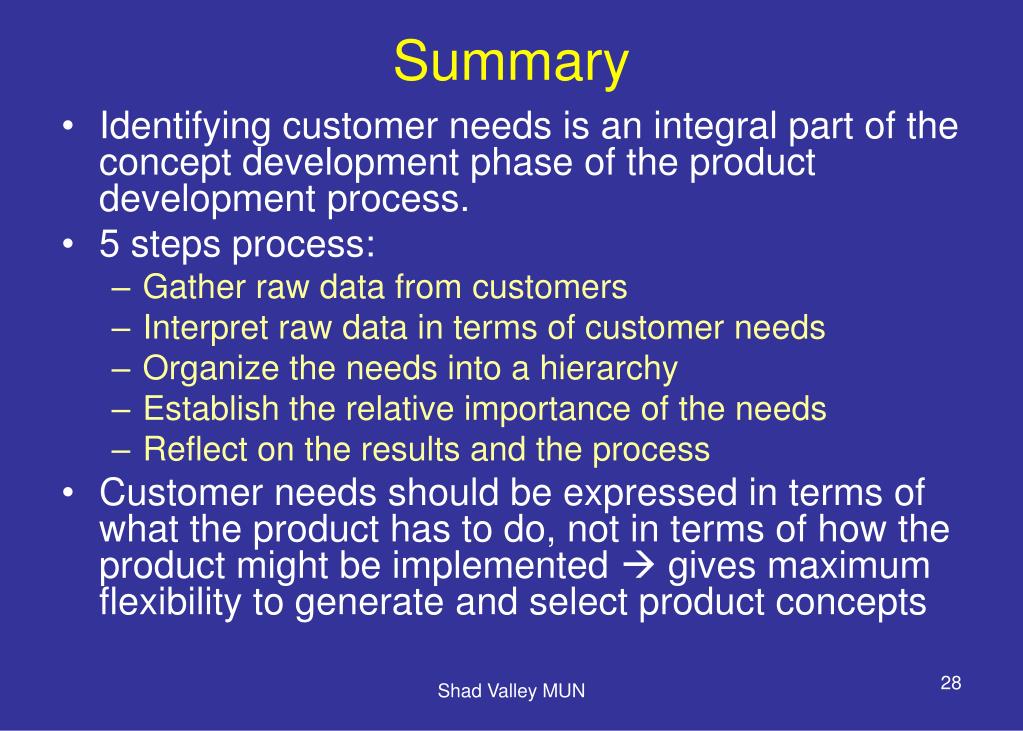 Summary

• Identifying customer needs is an integral part of the concept development phase of the product development process.
• 5 steps process:
– Gather raw data from customers
– Interpret raw data in terms of customer needs
– Organize the needs into a hierarchy
– Establish the relative importance of the needs
– Reflect on the results and the process
• Customer needs should be expressed in terms of what the product has to do, not in terms of how the product might be implemented → gives maximum flexibility to generate and select product concepts

Shad Valley MUN

28